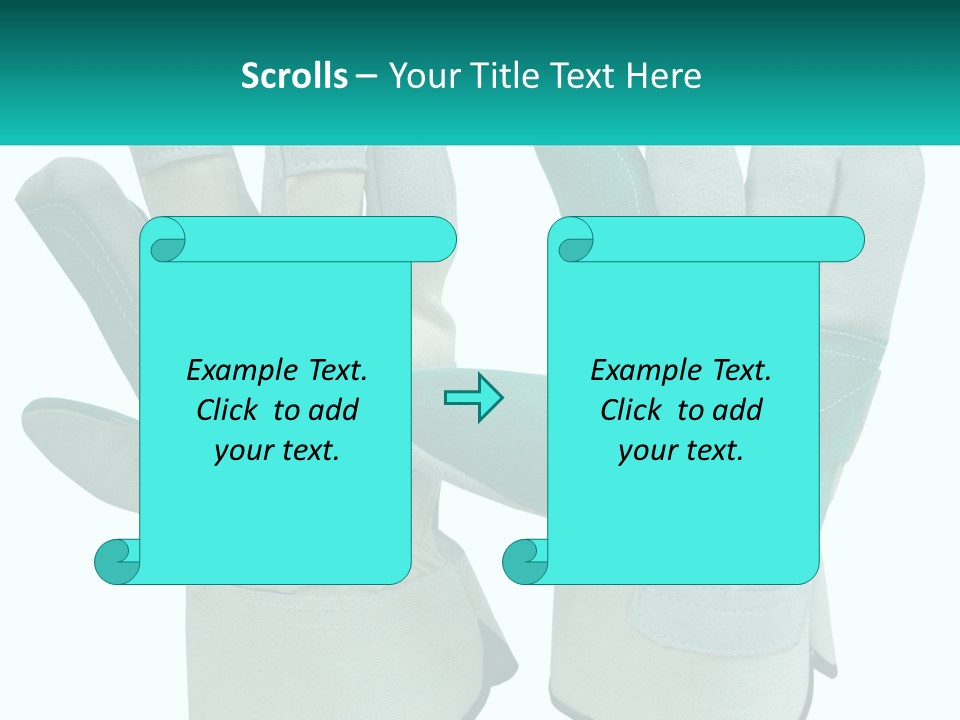 Scrolls – Your Title Text Here

Example Text. Click to add your text.

Example Text. Click to add your text.